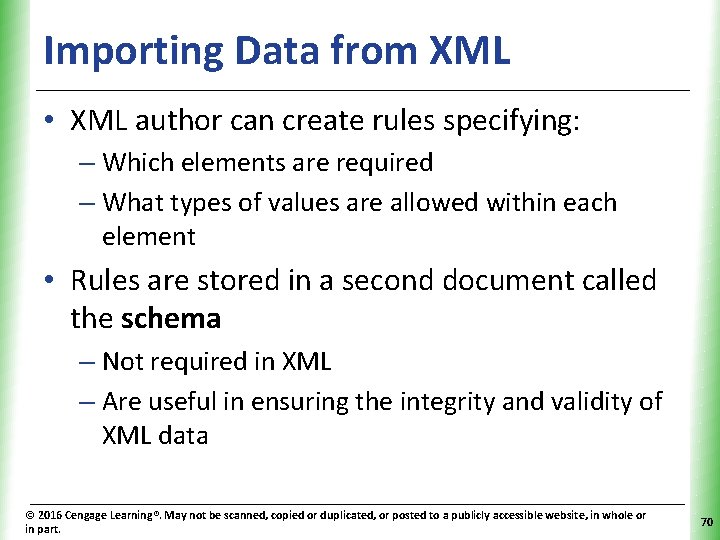 Importing Data from XML

• XML author can create rules specifying:
– Which elements are required
– What types of values are allowed within each element

• Rules are stored in a second document called the **schema**
– Not required in XML
– Are useful in ensuring the integrity and validity of XML data

© 2016 Cengage Learning®. May not be scanned, copied or duplicated, or posted to a publicly accessible website, in whole or in part.

70